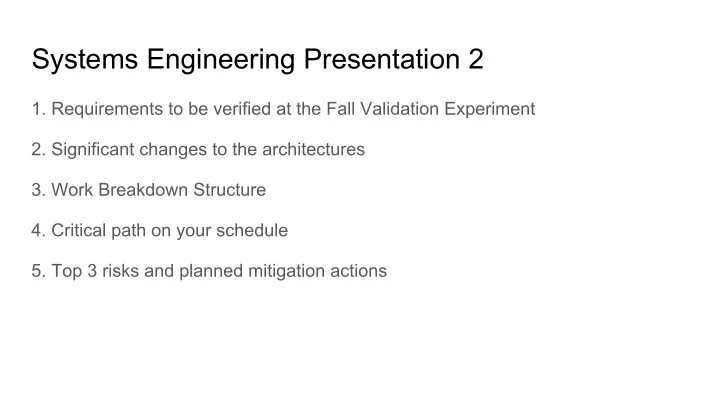 Systems Engineering Presentation 2

1. Requirements to be verified at the Fall Validation Experiment

2. Significant changes to the architectures

3. Work Breakdown Structure

4. Critical path on your schedule

5. Top 3 risks and planned mitigation actions